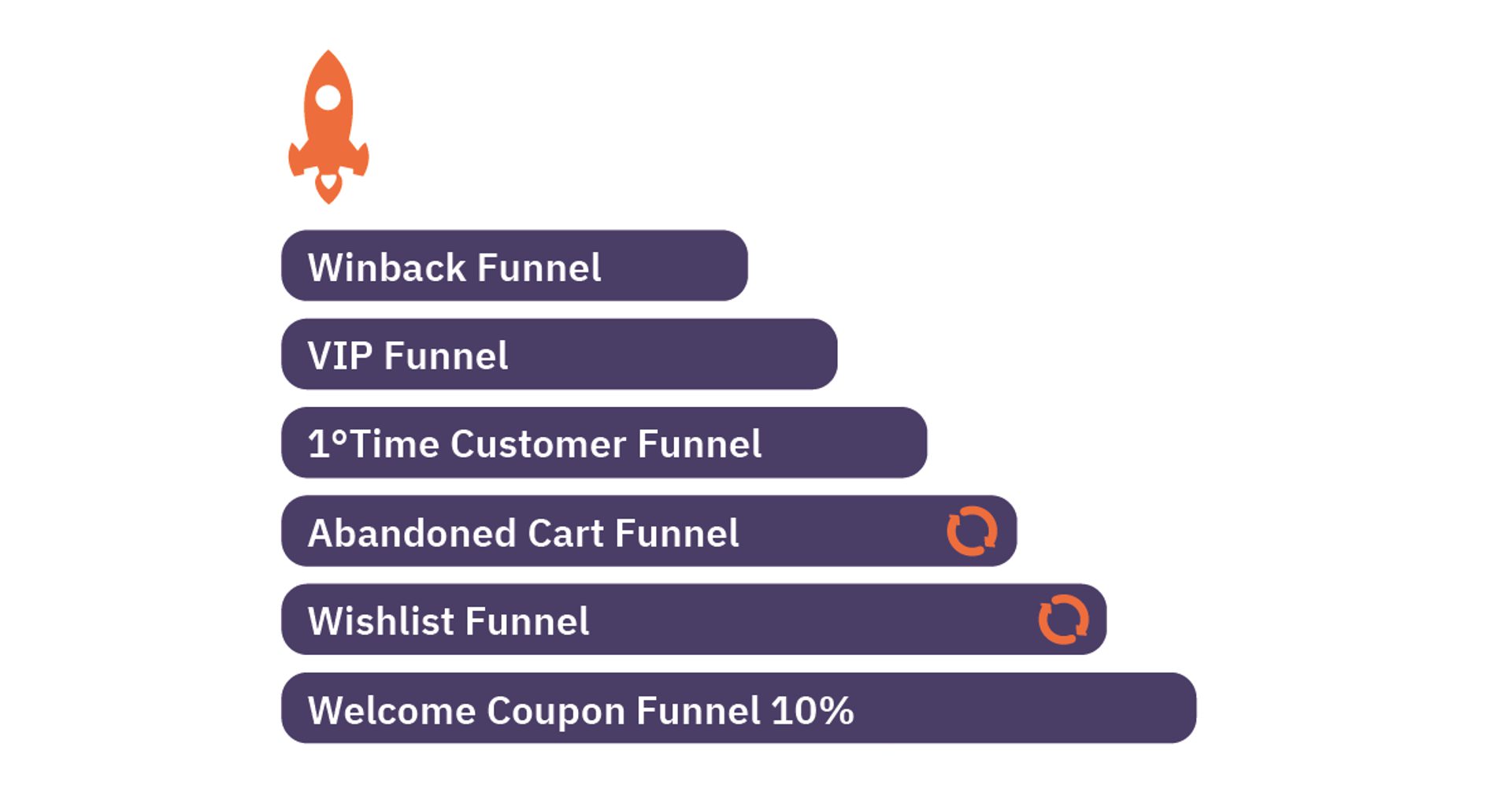 Winback Funnel

VIP Funnel

1°Time Customer Funnel

Abandoned Cart Funnel

Wishlist Funnel

Welcome Coupon Funnel 10%